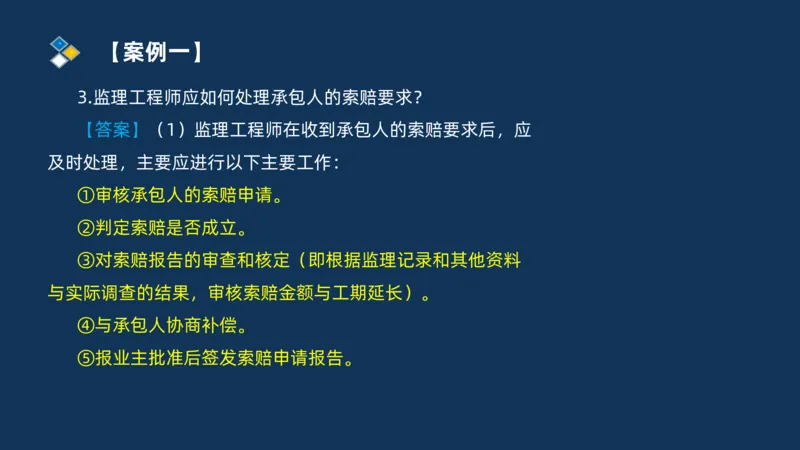 【案例一】

3.监理工程师应如何处理承包人的索赔要求？

【答案】（1）监理工程师在收到承包人的索赔要求后，应及时处理，主要应进行以下主要工作：

①审核承包人的索赔申请。

②判定索赔是否成立。

③对索赔报告的审查和核定（即根据监理记录和其他资料与实际调查的结果，审核索赔金额与工期延长）。

④与承包人协商补偿。

⑤报业主批准后签发索赔申请报告。